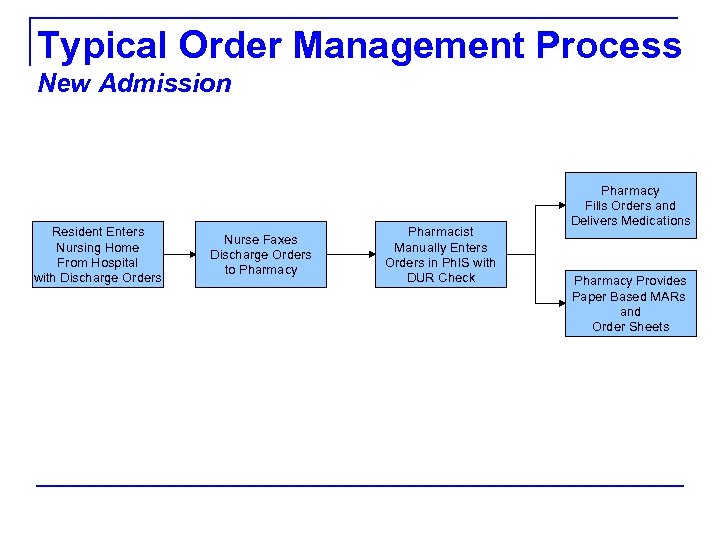 Typical Order Management Process
New Admission

Resident Enters Nursing Home From Hospital with Discharge Orders

Nurse Faxes Discharge Orders to Pharmacy

Pharmacist Manually Enters Orders in PhIS with DUR Check

Pharmacy Fills Orders and Delivers Medications

Pharmacy Provides Paper Based MARs and Order Sheets